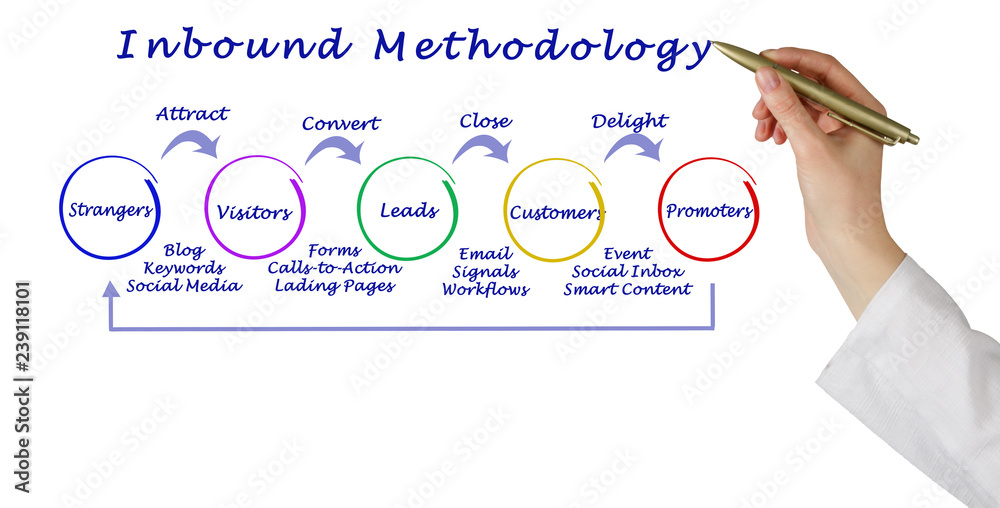 Inbound Methodology

Attract
Convert
Close
Delight

Strangers
Visitors
Leads
Customers
Promoters

Blog
Keywords
Social Media

Forms
Calls-to-Action
Lading Pages

Email
Signals
Workflows

Event
Social Inbox
Smart Content

Adobe Stock | #239118101